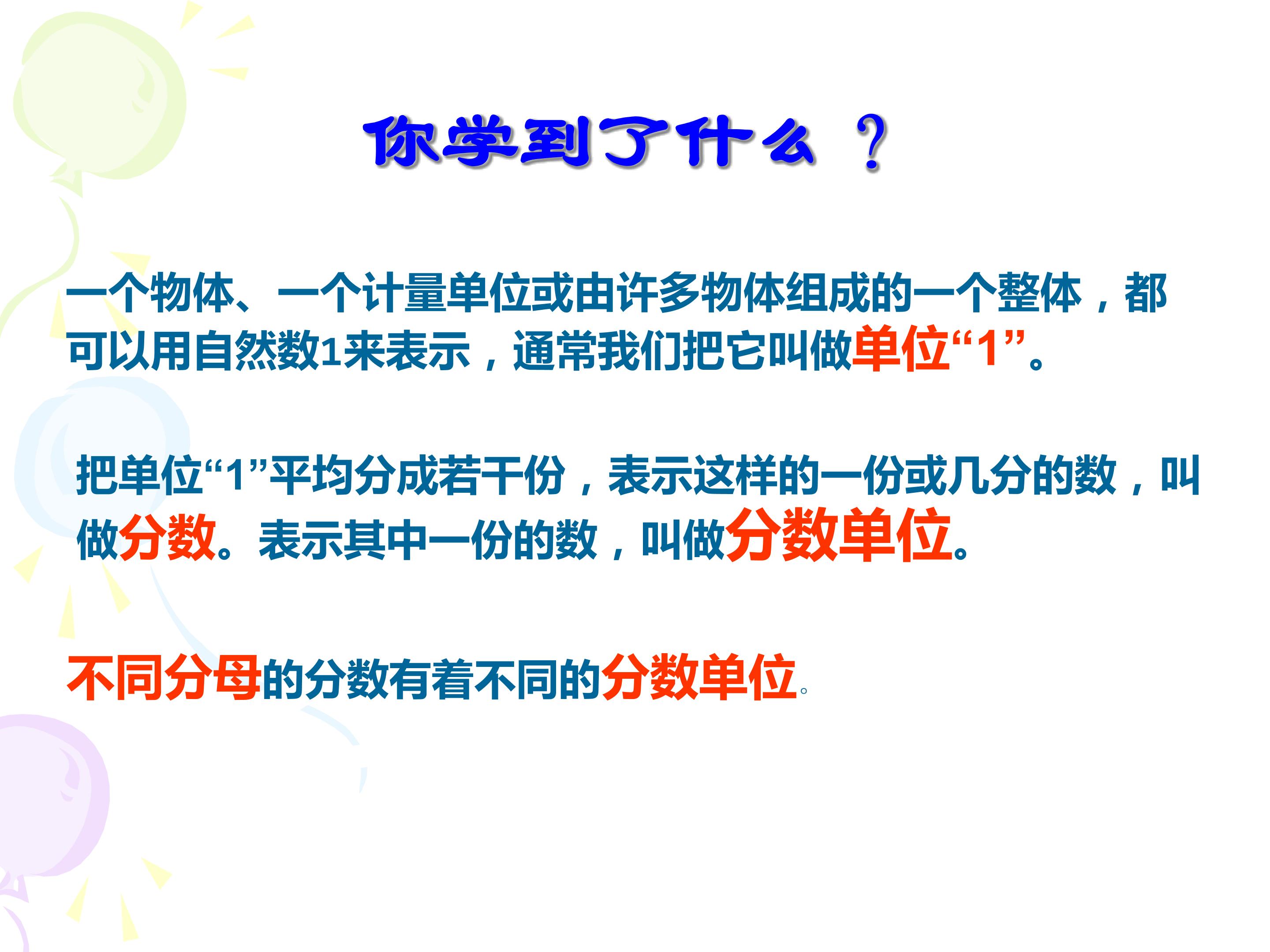 你学到了什么 ？

一个物体、一个计量单位或由许多物体组成的一个整体，都可以用自然数1来表示，通常我们把它叫做单位“1”。

把单位“1”平均分成若干份，表示这样的一份或几分的数，叫做分数。表示其中一份的数，叫做分数单位。

不同分母的分数有着不同的分数单位。